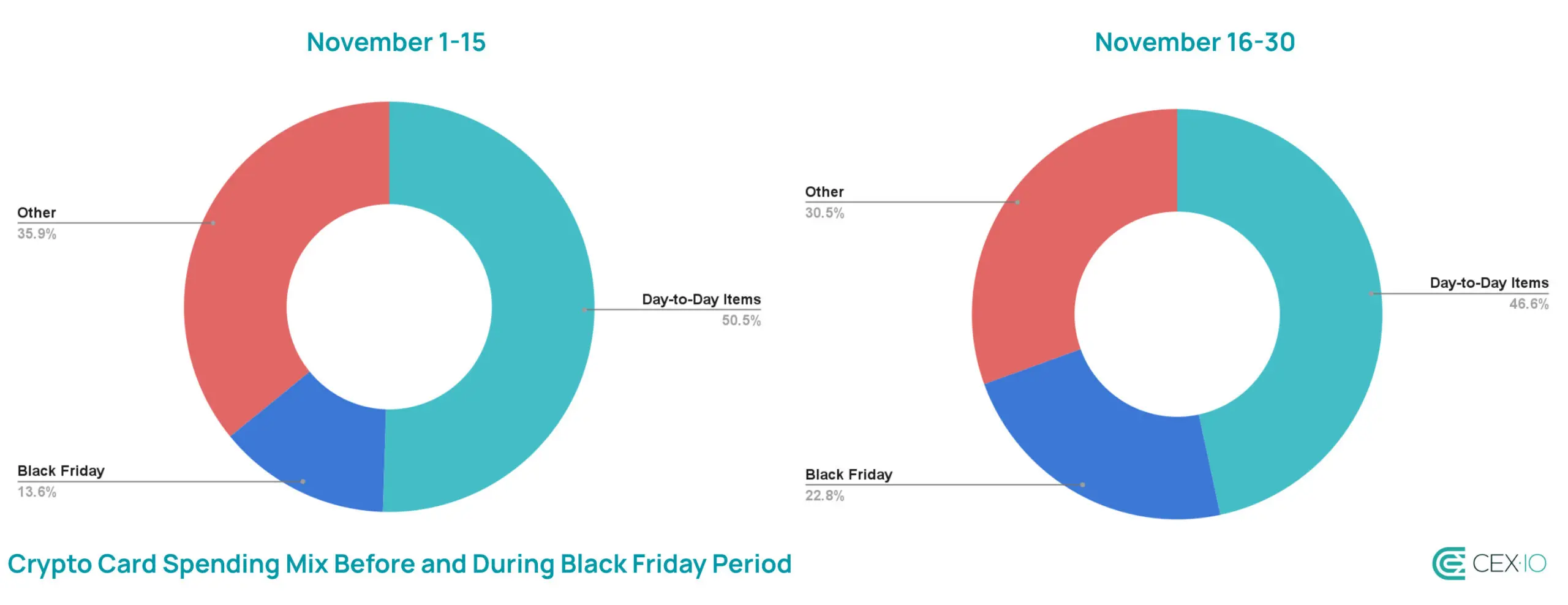 November 1-15

Other
35.9%

Day-to-Day Items
50.5%

Black Friday
13.6%

November 16-30

Other
30.5%

Day-to-Day Items
46.6%

Black Friday
22.8%

Crypto Card Spending Mix Before and During Black Friday Period

CEX·IO